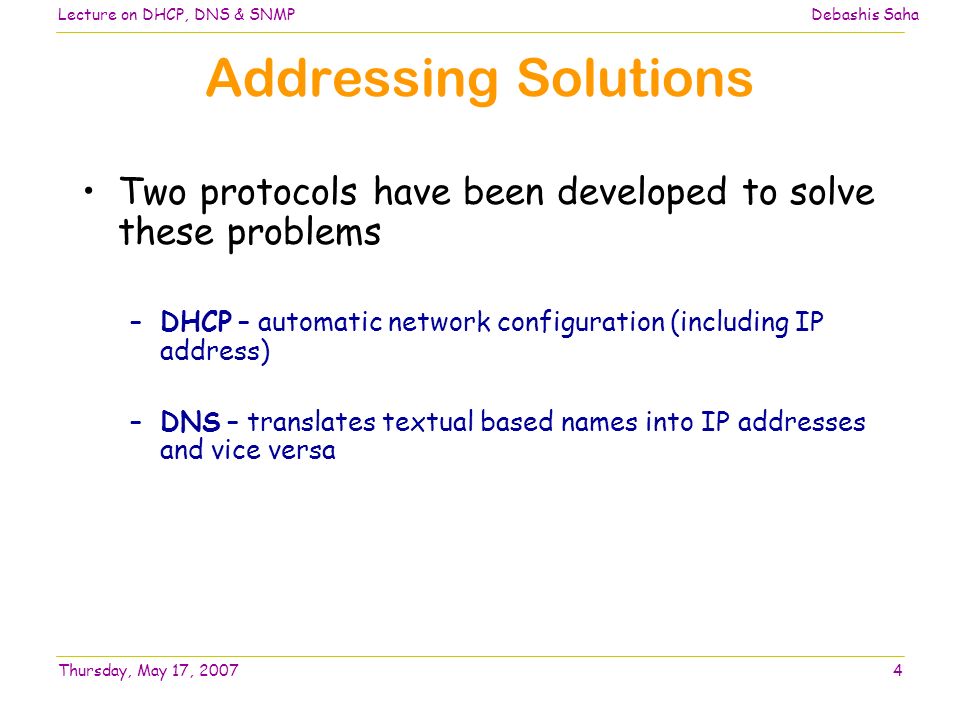 Lecture on DHCP, DNS & SNMP

Debashis Saha

Addressing Solutions

• Two protocols have been developed to solve these problems

– DHCP – automatic network configuration (including IP address)

– DNS – translates textual based names into IP addresses and vice versa

Thursday, May 17, 2007

4